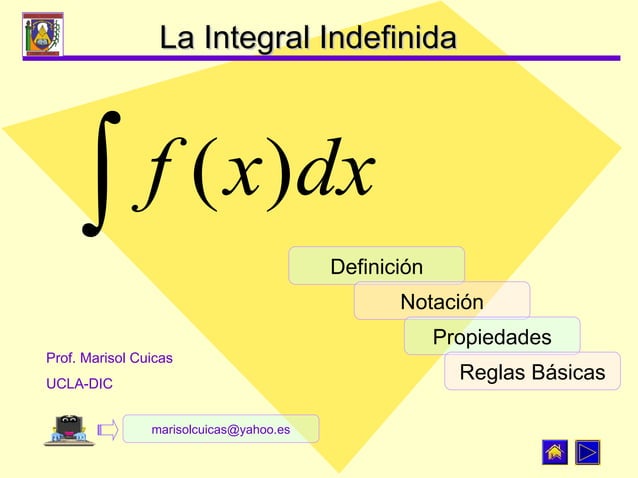 La Integral Indefinida

$\int f(x)dx$

Definición

Notación

Propiedades

Reglas Básicas

Prof. Marisol Cuicas

UCLA-DIC

marisolcuicas@yahoo.es